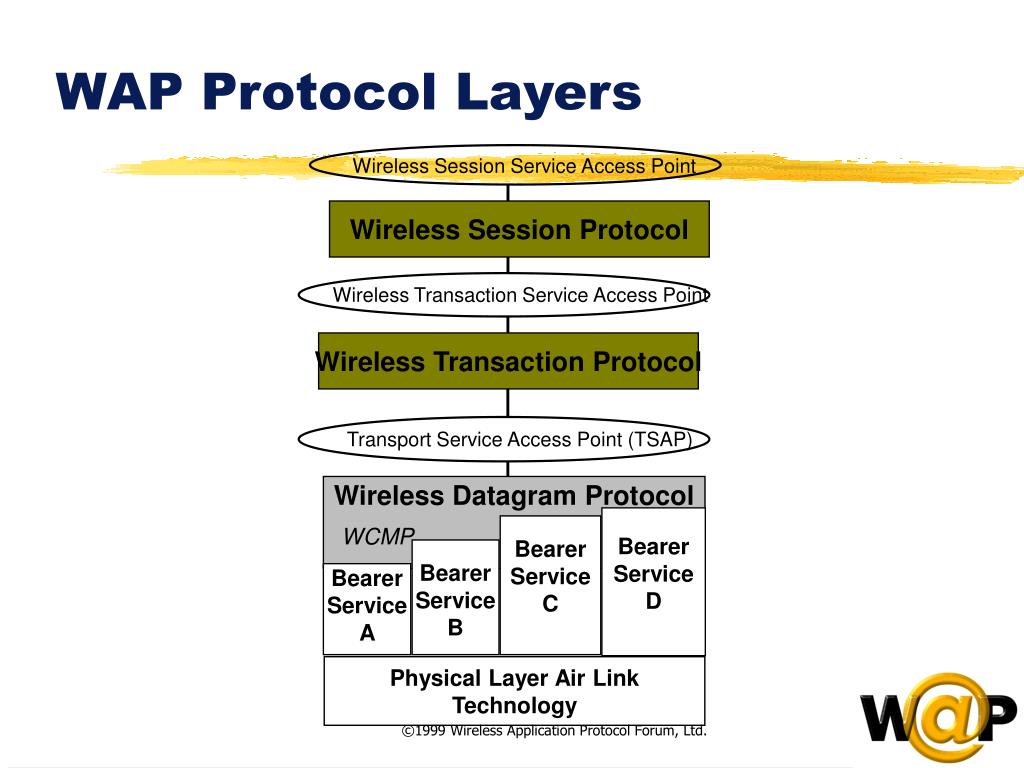 WAP Protocol Layers

Wireless Session Service Access Point

Wireless Session Protocol

Wireless Transaction Service Access Point

Wireless Transaction Protocol

Transport Service Access Point (TSAP)

Wireless Datagram Protocol

WCMP

Bearer Service A

Bearer Service B

Bearer Service C

Bearer Service D

Physical Layer Air Link Technology

©1999 Wireless Application Protocol Forum, Ltd.

W@P